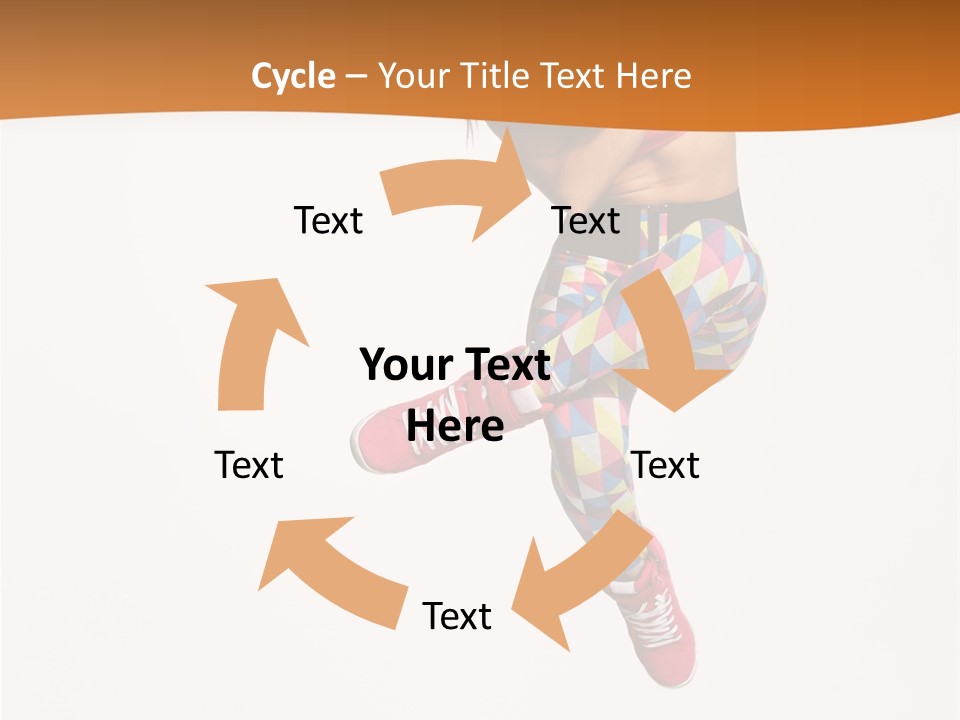 Cycle – Your Title Text Here

Text

Text

Your Text Here

Text

Text

Text